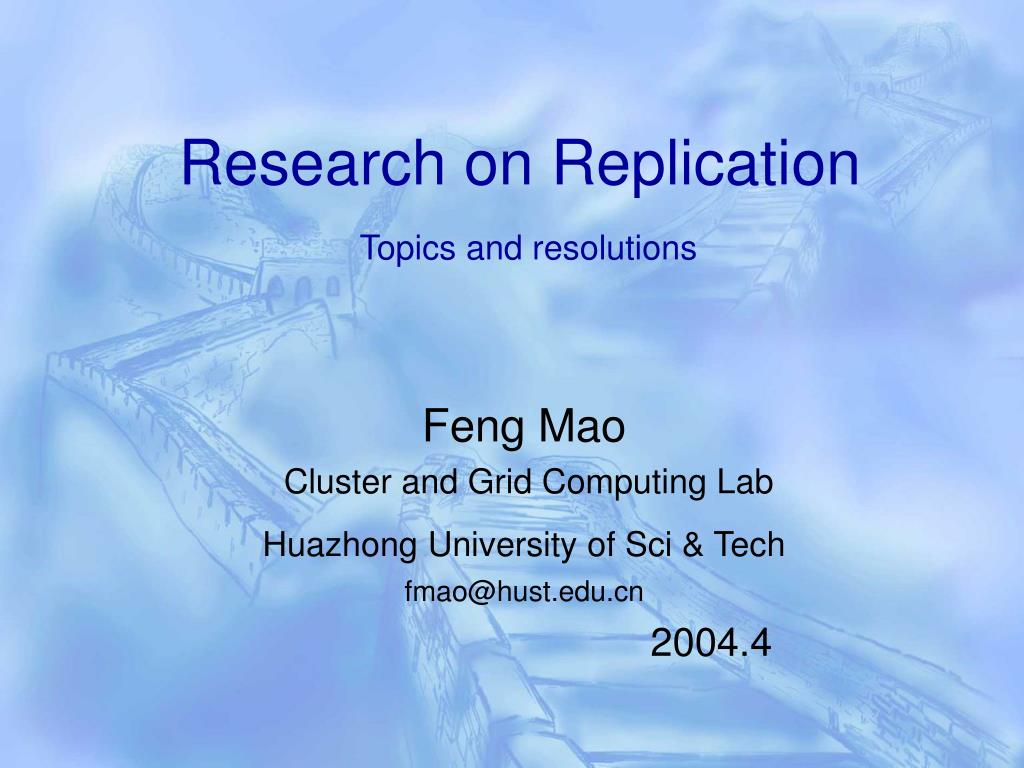 Research on Replication

Topics and resolutions

Feng Mao

Cluster and Grid Computing Lab

Huazhong University of Sci & Tech

fmao@hust.edu.cn

2004.4